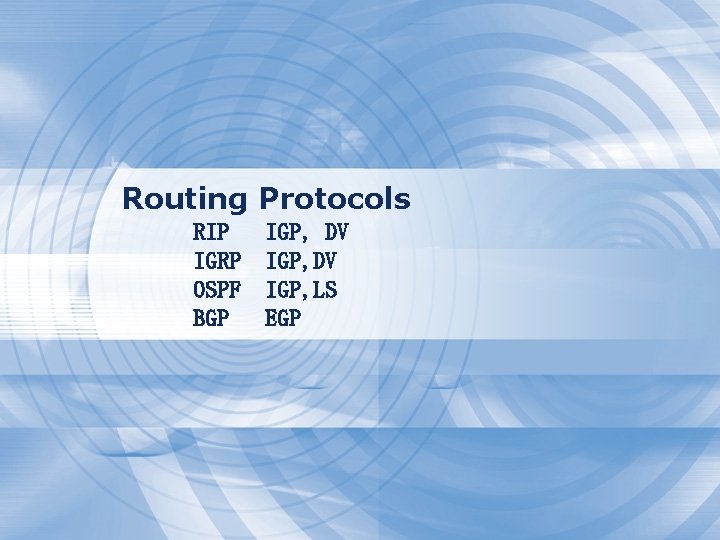 Routing Protocols

RIP IGP, DV
IGRP IGP,DV
OSPF IGP,LS
BGP EGP